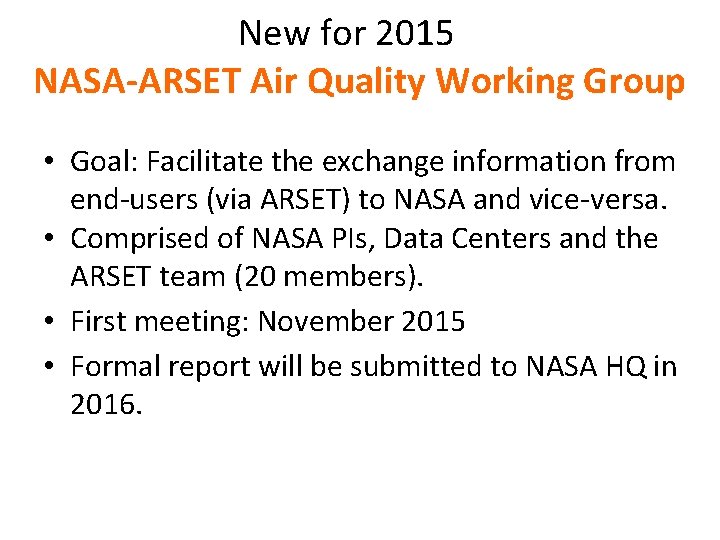 New for 2015
NASA-ARSET Air Quality Working Group

• Goal: Facilitate the exchange information from end-users (via ARSET) to NASA and vice-versa.
• Comprised of NASA PIs, Data Centers and the ARSET team (20 members).
• First meeting: November 2015
• Formal report will be submitted to NASA HQ in 2016.